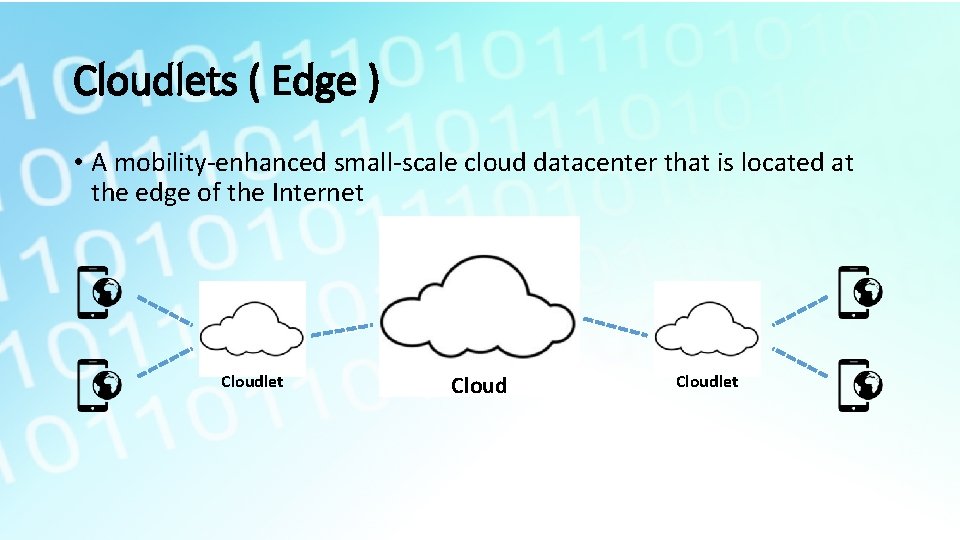 Cloudlets ( Edge )

• A mobility-enhanced small-scale cloud datacenter that is located at the edge of the Internet

Cloudlet

Cloud

Cloudlet